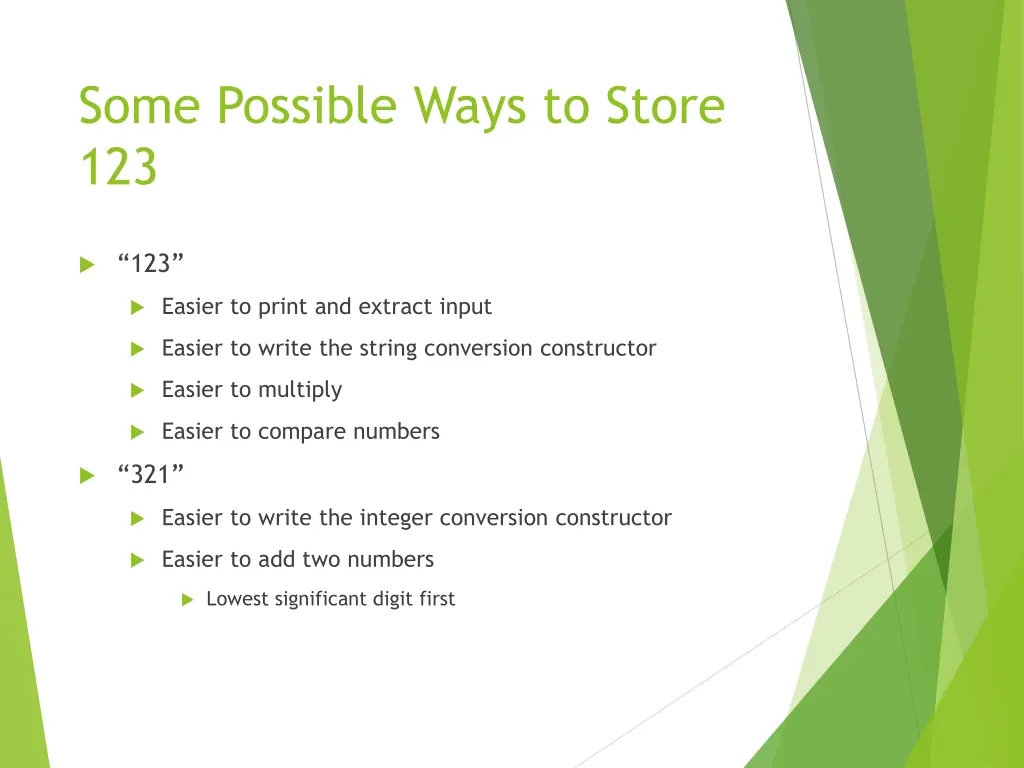 Some Possible Ways to Store 123

“123”

Easier to print and extract input

Easier to write the string conversion constructor

Easier to multiply

Easier to compare numbers

“321”

Easier to write the integer conversion constructor

Easier to add two numbers

Lowest significant digit first